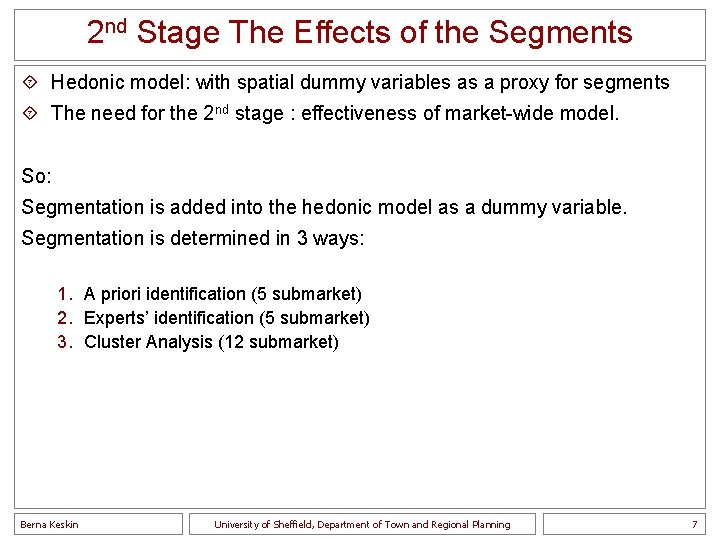 2$^{nd}$ Stage The Effects of the Segments

Hedonic model: with spatial dummy variables as a proxy for segments

The need for the 2$^{nd}$ stage : effectiveness of market-wide model.

So:

Segmentation is added into the hedonic model as a dummy variable.

Segmentation is determined in 3 ways:

1. A priori identification (5 submarket)
2. Experts' identification (5 submarket)
3. Cluster Analysis (12 submarket)

Berna Keskin

University of Sheffield, Department of Town and Regional Planning

7